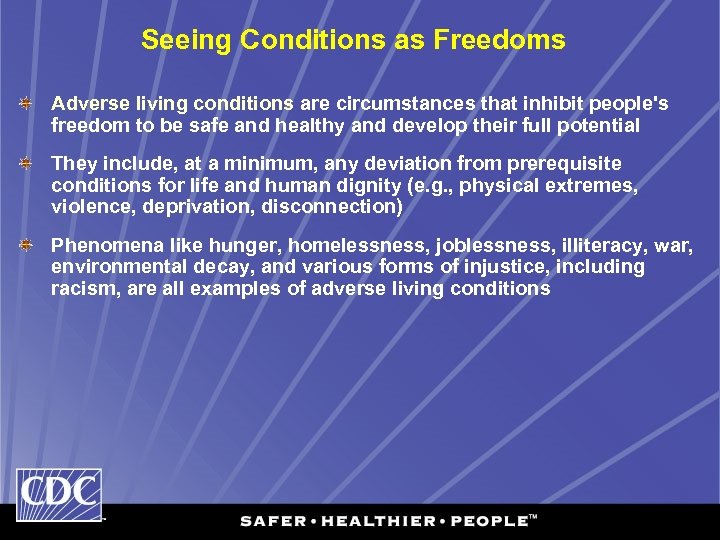 Seeing Conditions as Freedoms

Adverse living conditions are circumstances that inhibit people's freedom to be safe and healthy and develop their full potential

They include, at a minimum, any deviation from prerequisite conditions for life and human dignity (e.g., physical extremes, violence, deprivation, disconnection)

Phenomena like hunger, homelessness, joblessness, illiteracy, war, environmental decay, and various forms of injustice, including racism, are all examples of adverse living conditions

CDC

SAFER • HEALTHIER • PEOPLE™